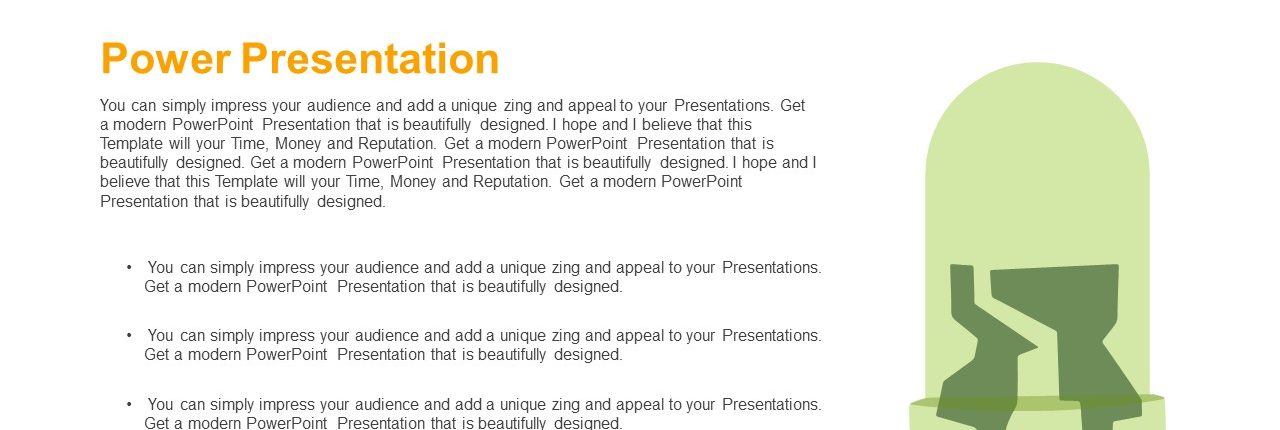 Power Presentation

You can simply impress your audience and add a unique zing and appeal to your Presentations. Get a modern PowerPoint Presentation that is beautifully designed. I hope and I believe that this Template will your Time, Money and Reputation. Get a modern PowerPoint Presentation that is beautifully designed. Get a modern PowerPoint Presentation that is beautifully designed. I hope and I believe that this Template will your Time, Money and Reputation. Get a modern PowerPoint Presentation that is beautifully designed.

• You can simply impress your audience and add a unique zing and appeal to your Presentations. Get a modern PowerPoint Presentation that is beautifully designed.

• You can simply impress your audience and add a unique zing and appeal to your Presentations. Get a modern PowerPoint Presentation that is beautifully designed.

• You can simply impress your audience and add a unique zing and appeal to your Presentations. Get a modern PowerPoint Presentation that is beautifully designed.